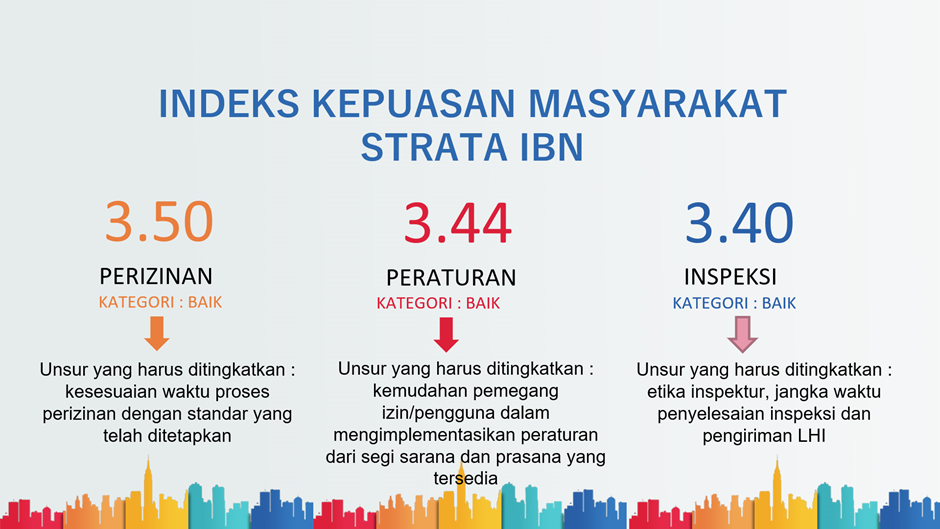 INDEKS KEPUASAN MASYARAKAT STRATA IBN

3.50

PERIZINAN

KATEGORI : BAIK

Unsur yang harus ditingkatkan : kesesuaian waktu proses perizinan dengan standar yang telah ditetapkan

3.44

PERATURAN

KATEGORI : BAIK

Unsur yang harus ditingkatkan : kemudahan pemegang izin/pengguna dalam mengimplementasikan peraturan dari segi sarana dan prasana yang tersedia

3.40

INSPEKSI

KATEGORI : BAIK

Unsur yang harus ditingkatkan : etika inspektur, jangka waktu penyelesaian inspeksi dan pengiriman LHI